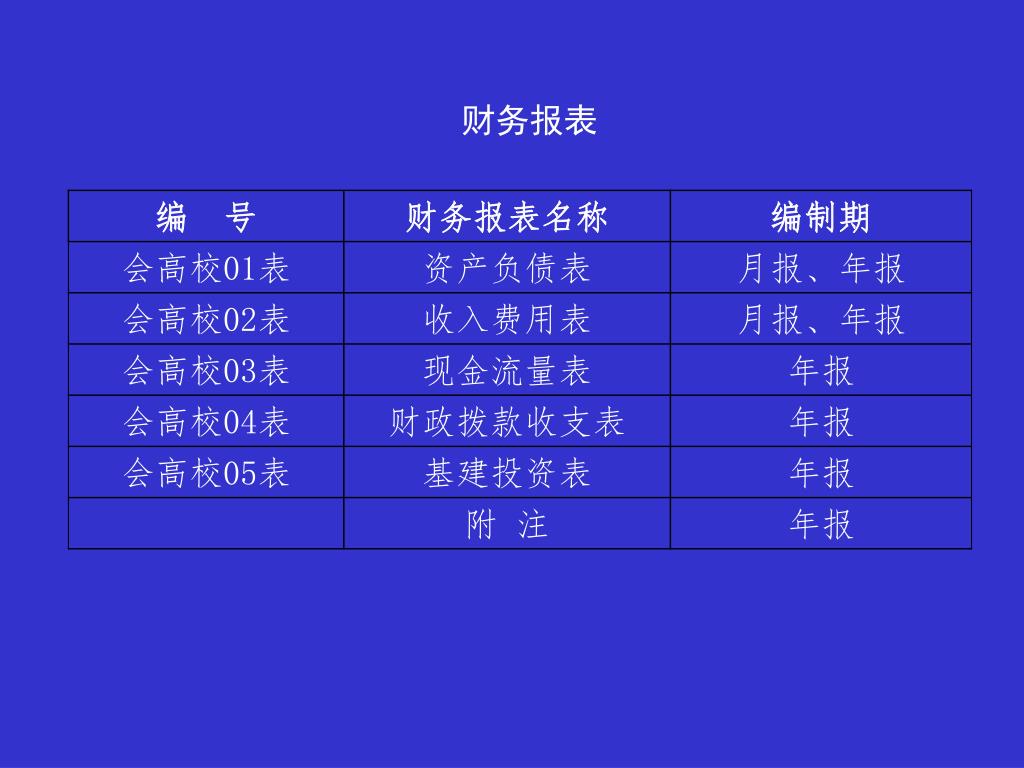 财务报表

| 编　号 | 财务报表名称 | 编制期 |
|---|---|---|
| 会高校01表 | 资产负债表 | 月报、年报 |
| 会高校02表 | 收入费用表 | 月报、年报 |
| 会高校03表 | 现金流量表 | 年报 |
| 会高校04表 | 财政拨款收支表 | 年报 |
| 会高校05表 | 基建投资表 | 年报 |
| | 附　注 | 年报 |